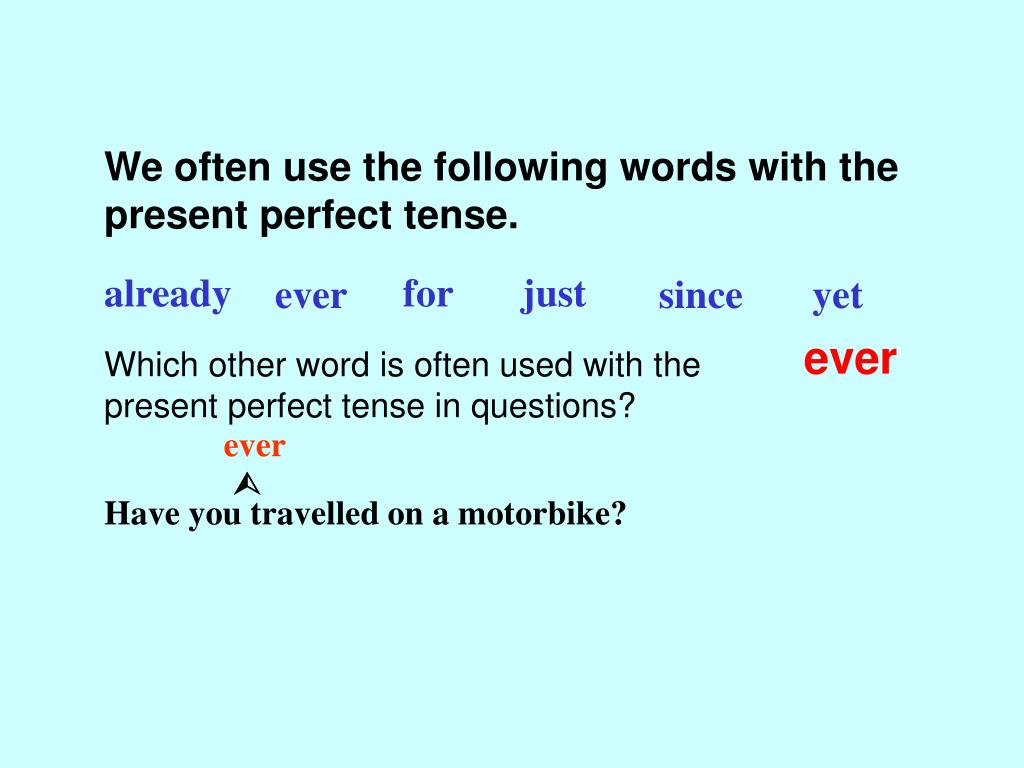 We often use the following words with the present perfect tense.

already ever for just since yet

Which other word is often used with the present perfect tense in questions?

ever

ever

Have you travelled on a motorbike?